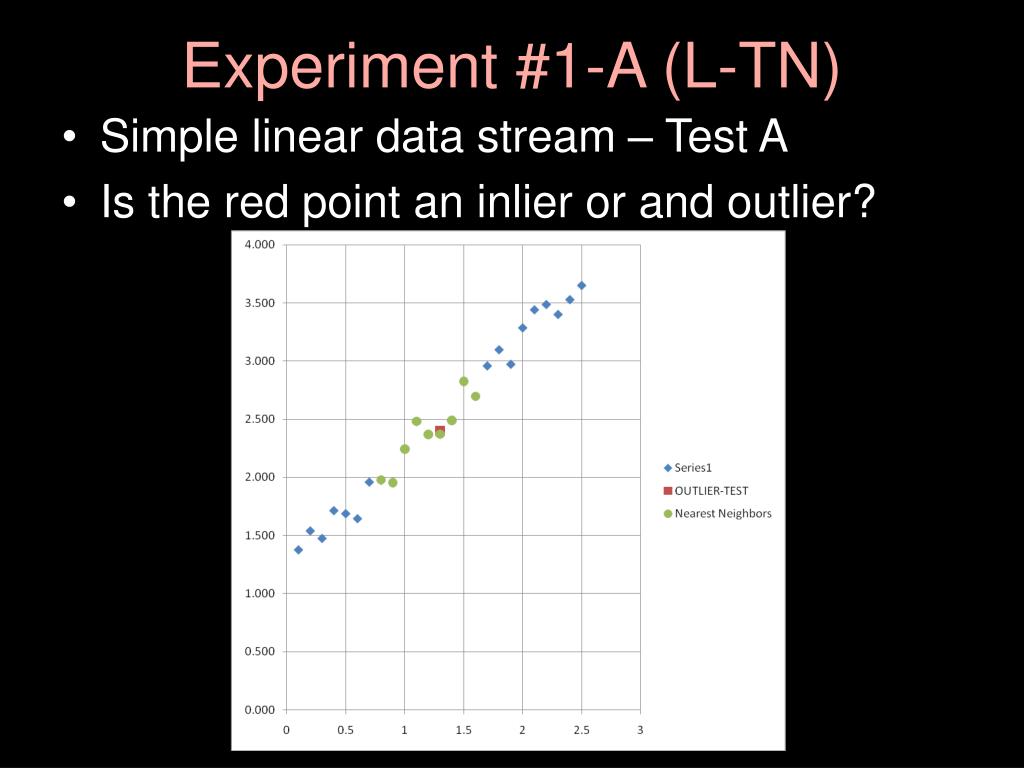 Experiment #1-A (L-TN)

• Simple linear data stream – Test A
• Is the red point an inlier or and outlier?

4.000
3.500
3.000
2.500
2.000
1.500
1.000
0.500
0.000
0 0.5 1 1.5 2 2.5 3

Series1
OUTLIER-TEST
Nearest Neighbors